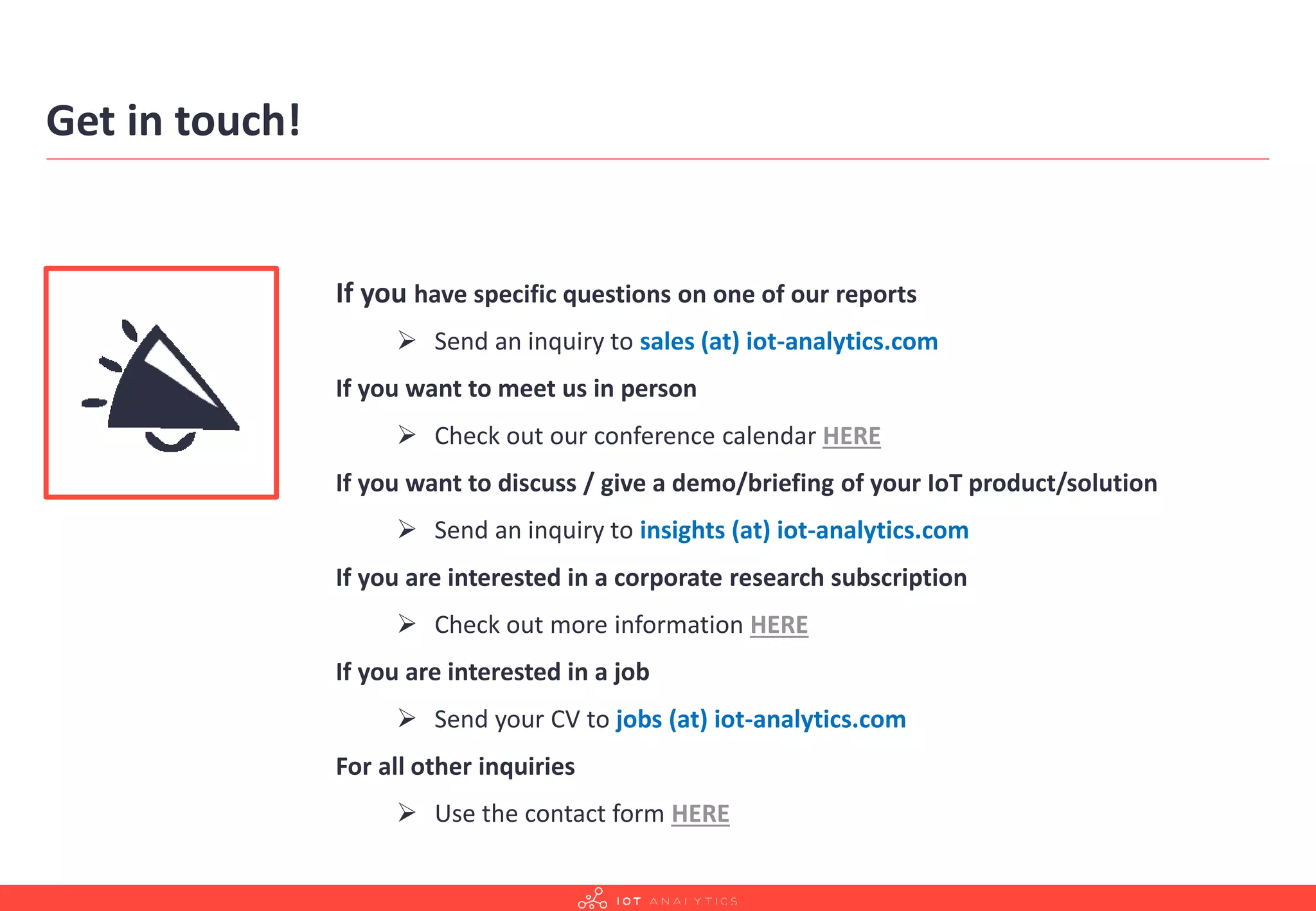 Get in touch!

If you have specific questions on one of our reports

➢ Send an inquiry to sales (at) iot-analytics.com

If you want to meet us in person

➢ Check out our conference calendar HERE

If you want to discuss / give a demo/briefing of your IoT product/solution

➢ Send an inquiry to insights (at) iot-analytics.com

If you are interested in a corporate research subscription

➢ Check out more information HERE

If you are interested in a job

➢ Send your CV to jobs (at) iot-analytics.com

For all other inquiries

➢ Use the contact form HERE

IOT ANALYTICS